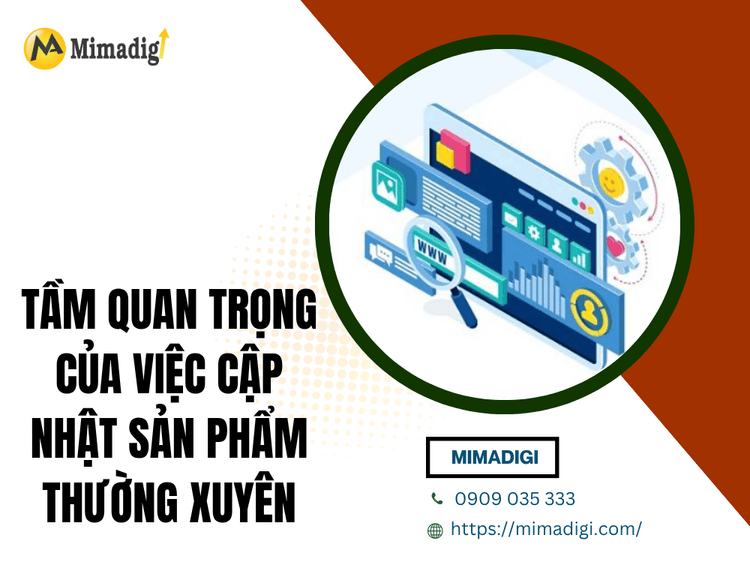 Mimadigi

WWW

TẦM QUAN TRỌNG CỦA VIỆC CẬP NHẬT SẢN PHẨM THƯỜNG XUYÊN

MIMADIGI

0909 035 333

https://mimadigi.com/